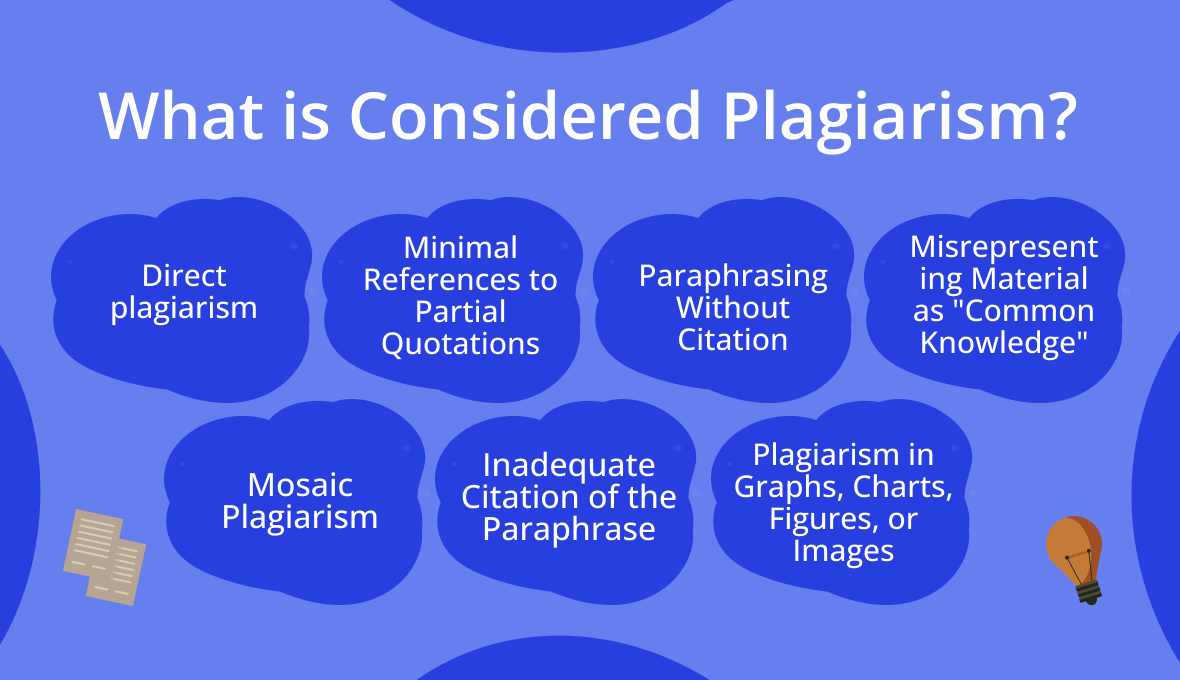 What is Considered Plagiarism?

Direct plagiarism

Minimal References to Partial Quotations

Paraphrasing Without Citation

Misrepresenting Material as "Common Knowledge"

Mosaic Plagiarism

Inadequate Citation of the Paraphrase

Plagiarism in Graphs, Charts, Figures, or Images